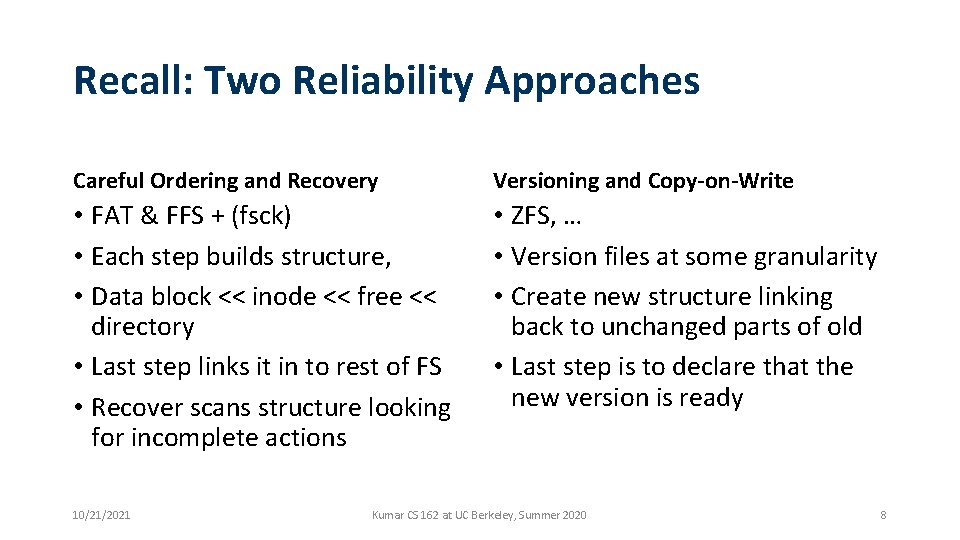 Recall: Two Reliability Approaches

Careful Ordering and Recovery

• FAT & FFS + (fsck)
• Each step builds structure,
• Data block << inode << free << directory
• Last step links it in to rest of FS
• Recover scans structure looking for incomplete actions

Versioning and Copy-on-Write

• ZFS, …
• Version files at some granularity
• Create new structure linking back to unchanged parts of old
• Last step is to declare that the new version is ready

10/21/2021

Kumar CS 162 at UC Berkeley, Summer 2020

8